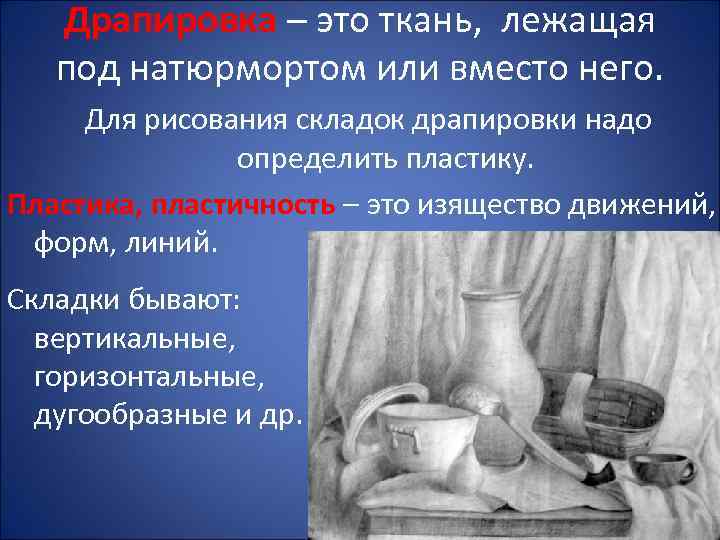 Драпировка – это ткань, лежащая под натюрмортом или вместо него.

Для рисования складок драпировки надо определить пластику.

Пластика, пластичность – это изящество движений, форм, линий.

Складки бывают: вертикальные, горизонтальные, дугообразные и др.